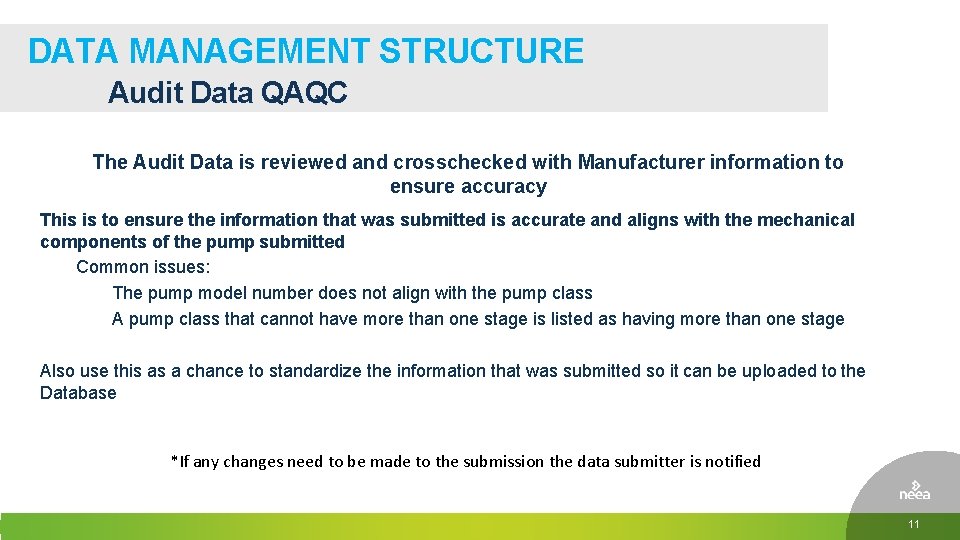 DATA MANAGEMENT STRUCTURE

Audit Data QAQC

The Audit Data is reviewed and crosschecked with Manufacturer information to ensure accuracy

This is to ensure the information that was submitted is accurate and aligns with the mechanical components of the pump submitted

Common issues:

The pump model number does not align with the pump class

A pump class that cannot have more than one stage is listed as having more than one stage

Also use this as a chance to standardize the information that was submitted so it can be uploaded to the Database

*If any changes need to be made to the submission the data submitter is notified

neea

11